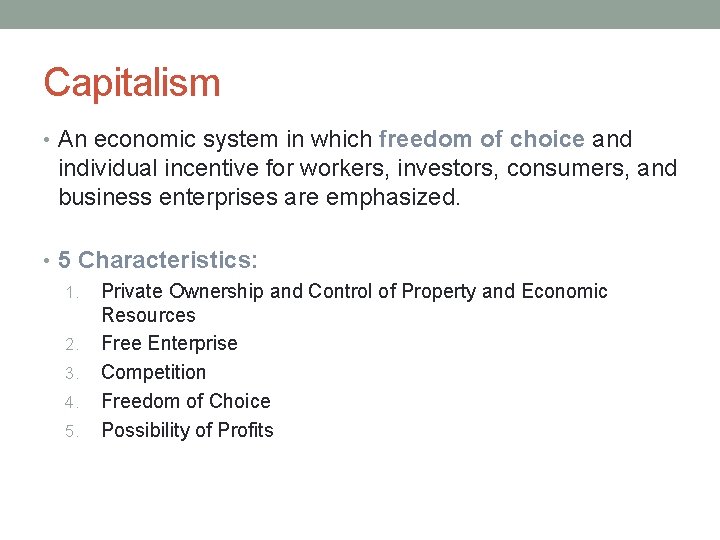 Capitalism

• An economic system in which freedom of choice and individual incentive for workers, investors, consumers, and business enterprises are emphasized.

• 5 Characteristics:
1. Private Ownership and Control of Property and Economic Resources
2. Free Enterprise
3. Competition
4. Freedom of Choice
5. Possibility of Profits